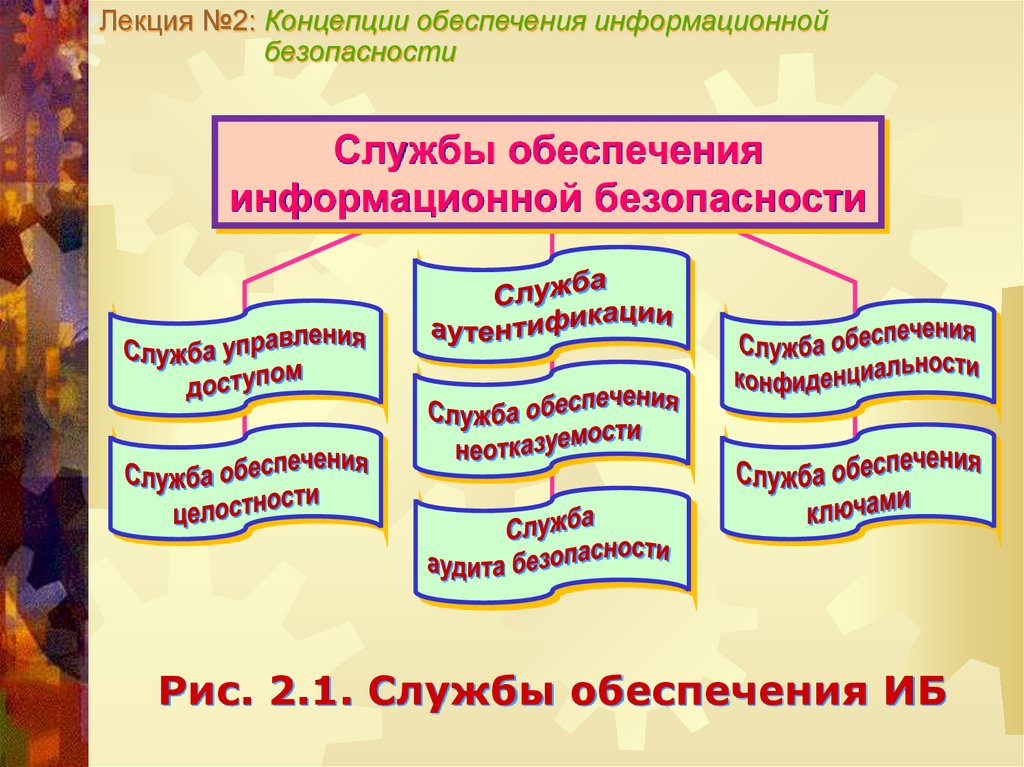 Лекция №2: Концепции обеспечения информационной безопасности

Службы обеспечения информационной безопасности

Служба управления доступом

Служба обеспечения целостности

Служба аутентификации

Служба обеспечения неотказуемости

Служба аудита безопасности

Служба обеспечения конфиденциальности

Служба обеспечения ключами

Рис. 2.1. Службы обеспечения ИБ